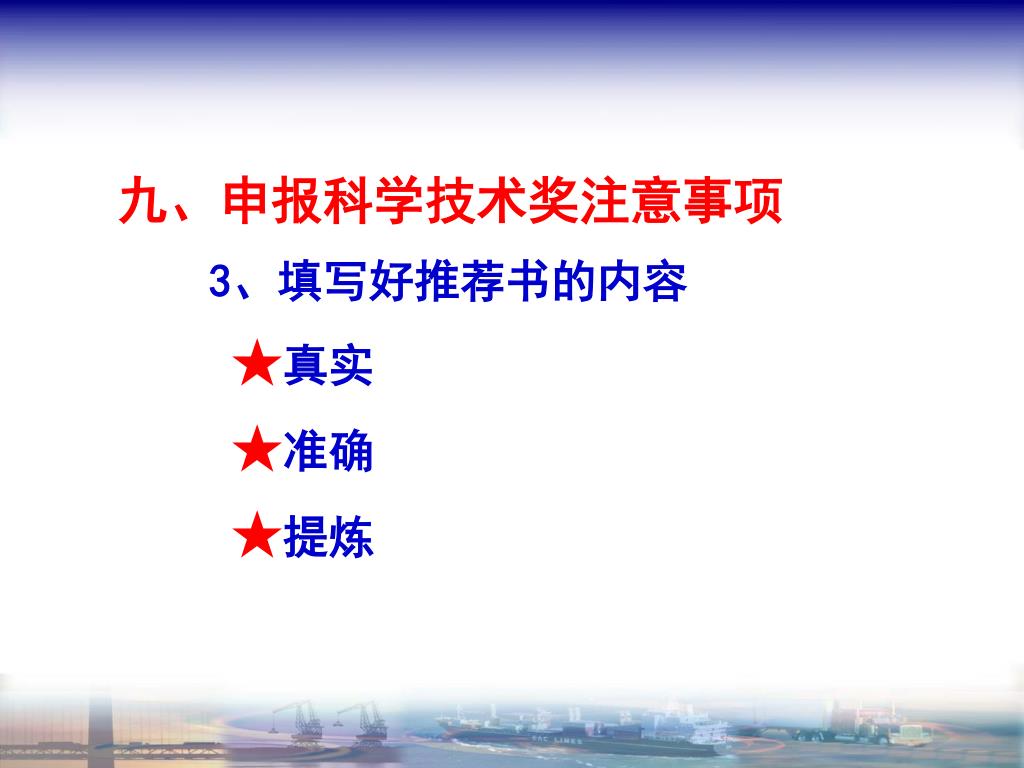 九、申报科学技术奖注意事项

3、填写好推荐书的内容

★真实

★准确

★提炼